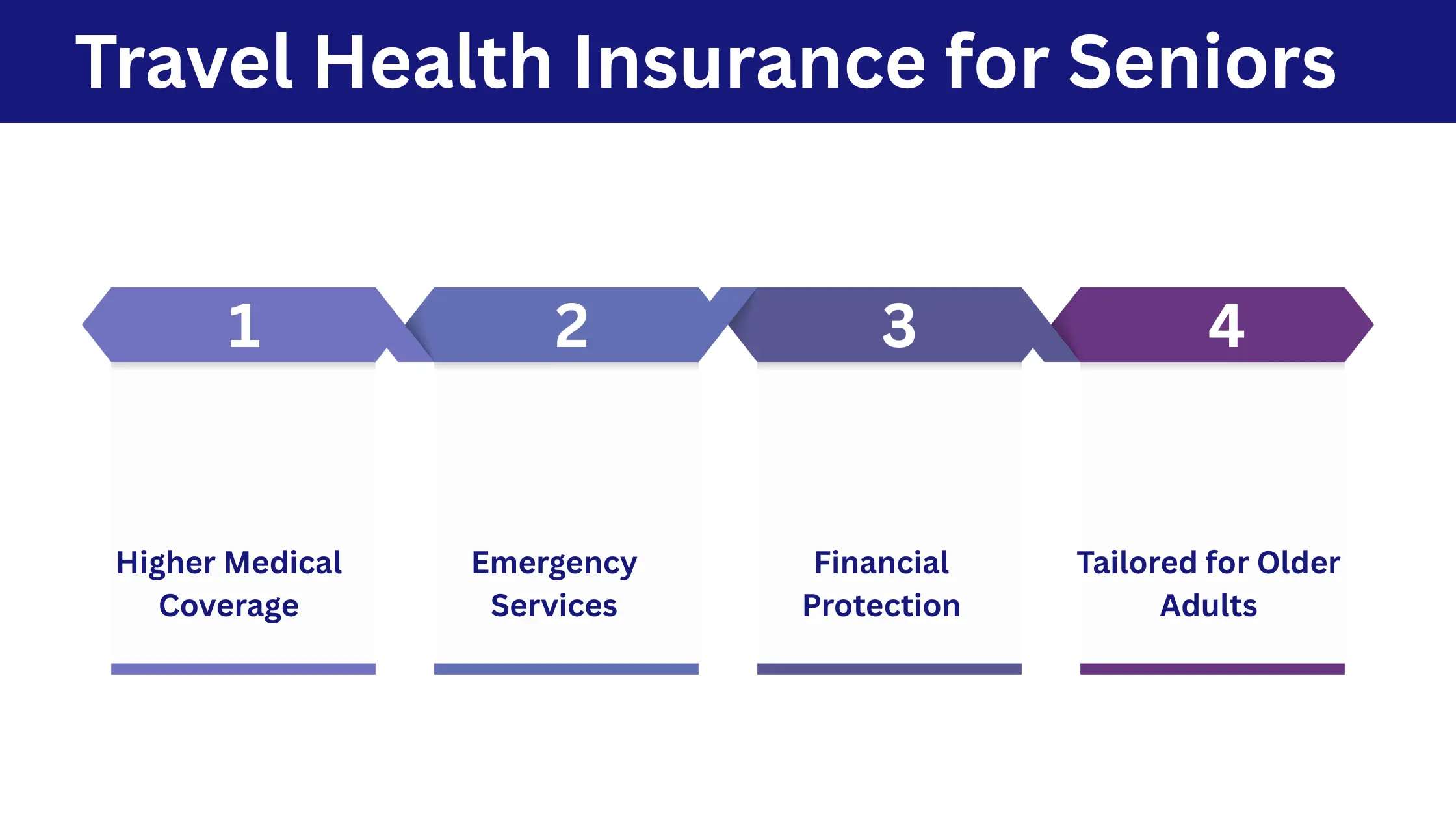 Travel Health Insurance for Seniors

1

Higher Medical Coverage

2

Emergency Services

3

Financial Protection

4

Tailored for Older Adults